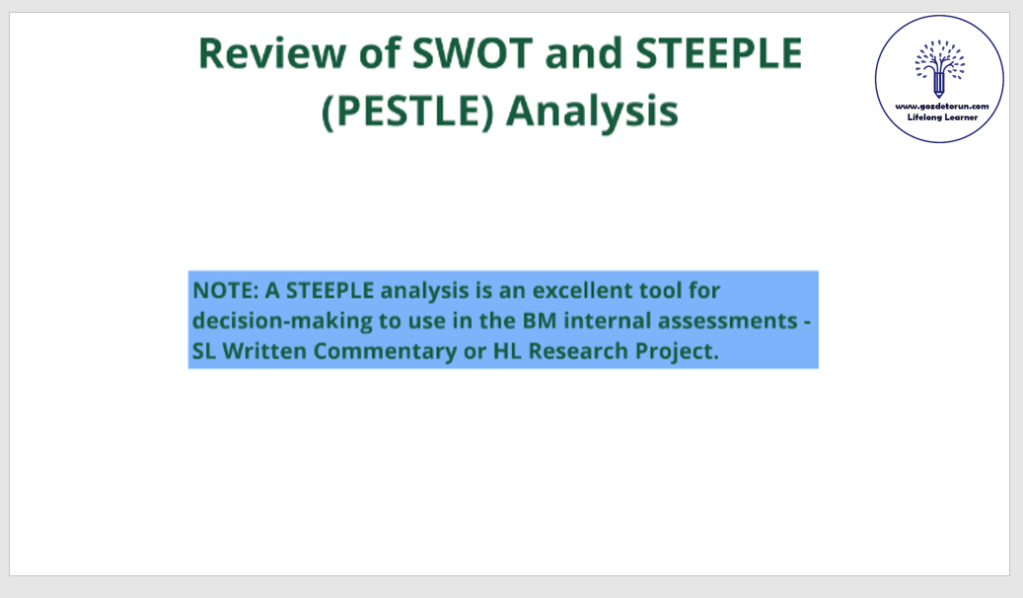 Review of SWOT and STEEPLE (PESTLE) Analysis

www.gozdetorun.com
Lifelong Learner

NOTE: A STEEPLE analysis is an excellent tool for decision-making to use in the BM internal assessments - SL Written Commentary or HL Research Project.